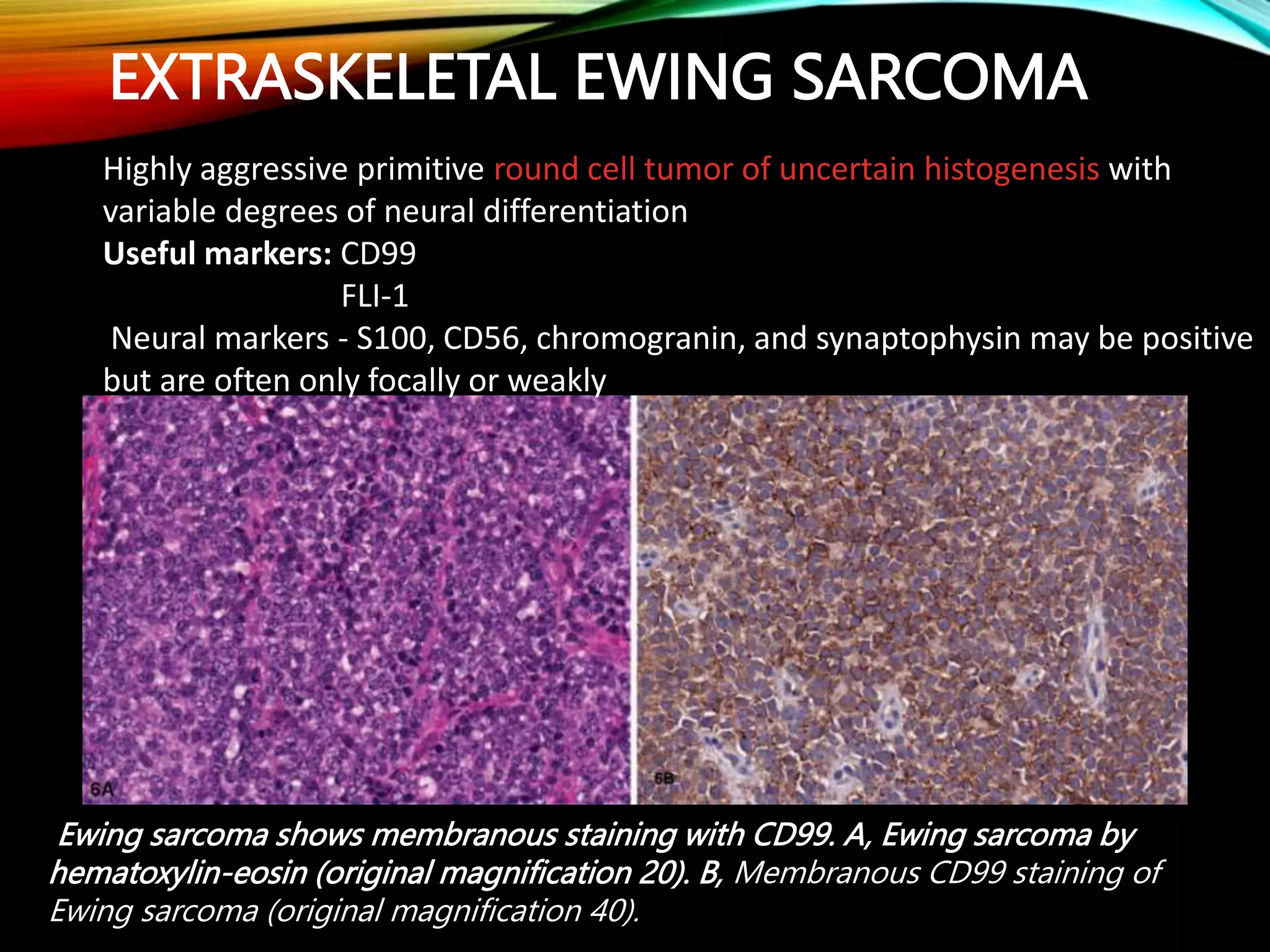 EXTRASKELETAL EWING SARCOMA

Highly aggressive primitive round cell tumor of uncertain histogenesis with variable degrees of neural differentiation
Useful markers: CD99
FLI-1
Neural markers - S100, CD56, chromogranin, and synaptophysin may be positive but are often only focally or weakly

6A

5B

Ewing sarcoma shows membranous staining with CD99. A, Ewing sarcoma by hematoxylin-eosin (original magnification 20). B, Membranous CD99 staining of Ewing sarcoma (original magnification 40).